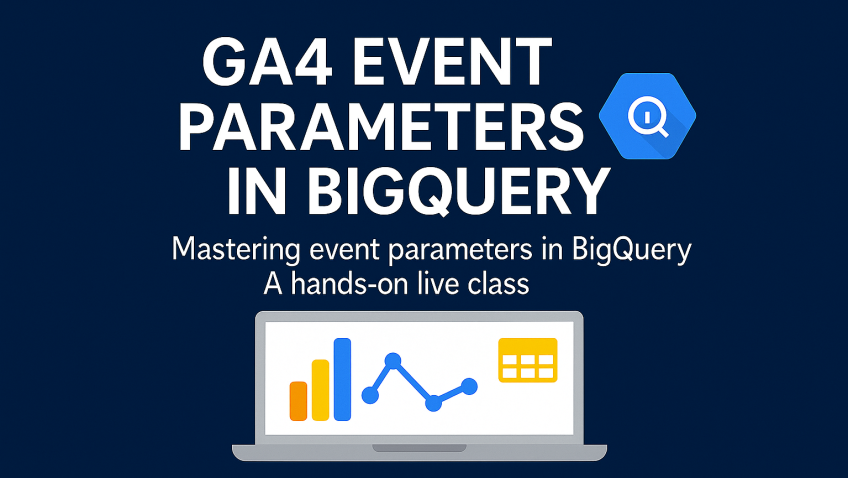 GA4 EVENT PARAMETERS IN BIGQUERY

Mastering event parameters in BigQuery
A hands-on live class